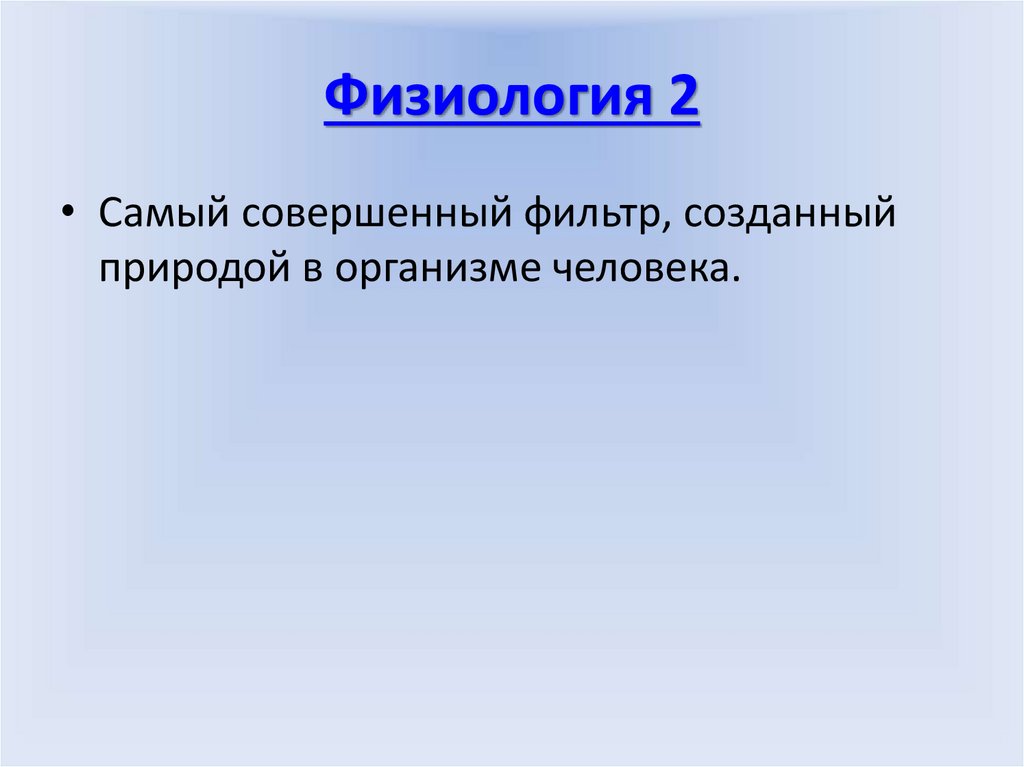 Физиология 2

• Самый совершенный фильтр, созданный природой в организме человека.